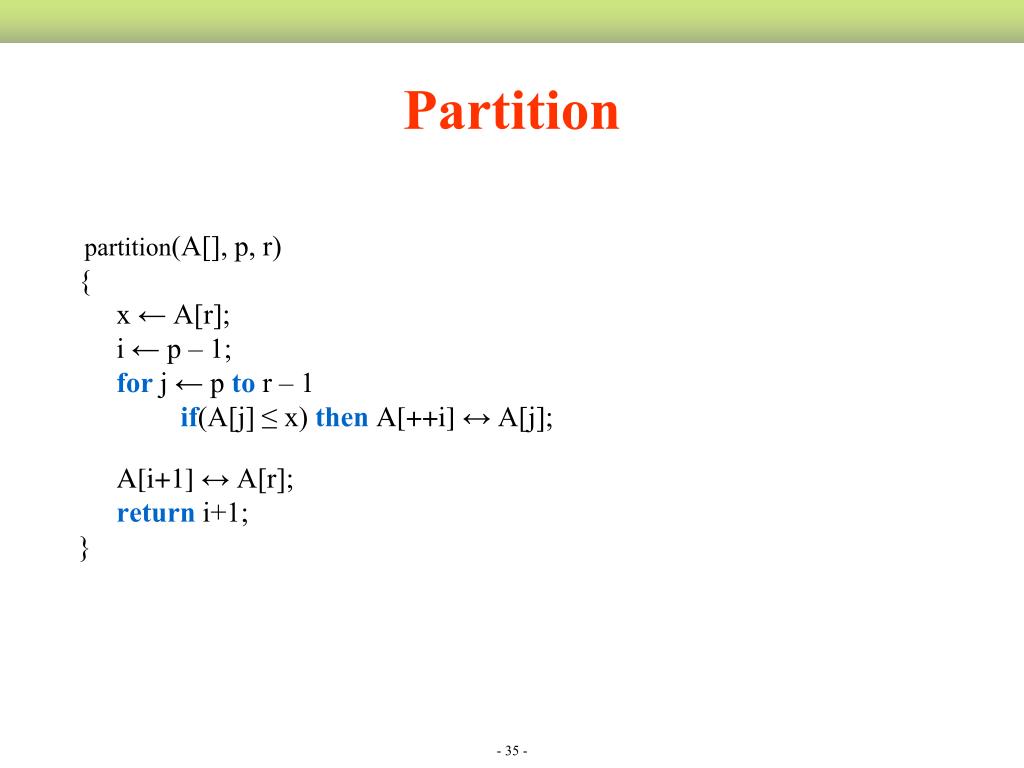 Partition

partition(A[], p, r)
{
x ← A[r];
i ← p – 1;
for j ← p to r – 1
if(A[j] ≤ x) then A[++i] ↔ A[j];

A[i+1] ↔ A[r];
return i+1;
}

- 35 -